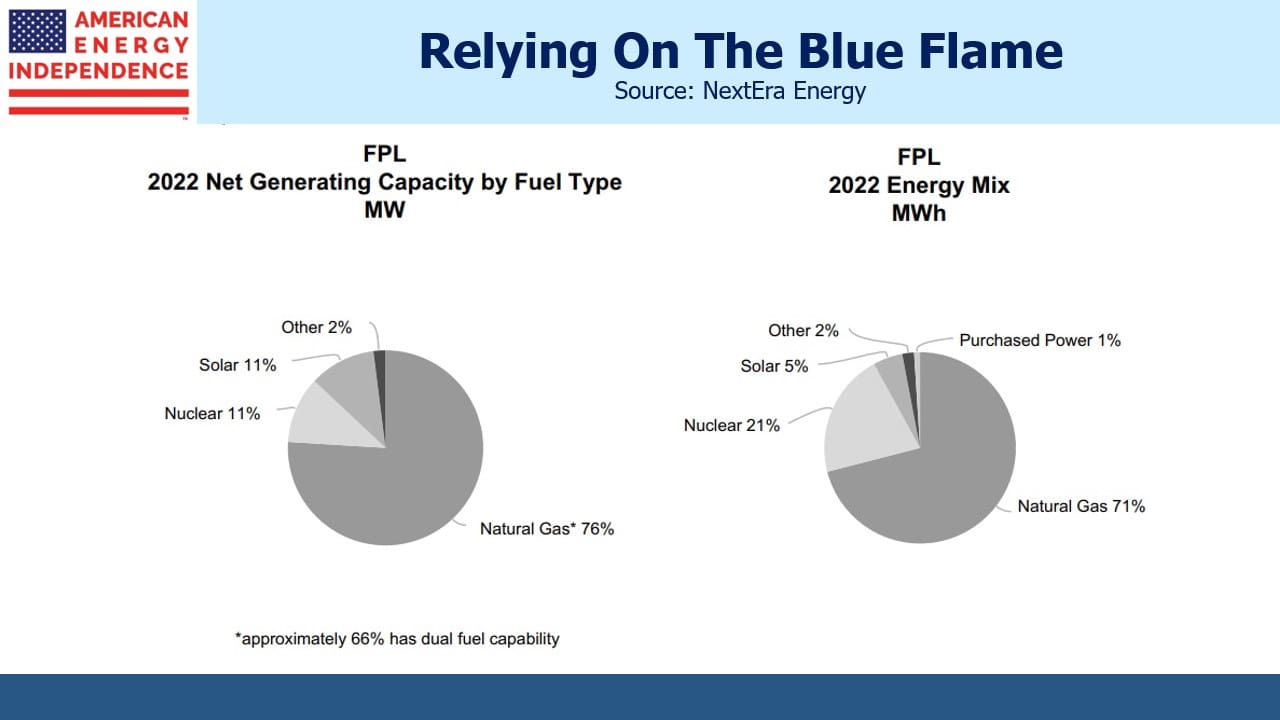 AMERICAN ENERGY INDEPENDENCE

Relying On The Blue Flame
Source: NextEra Energy

FPL
2022 Net Generating Capacity by Fuel Type
MW

Other 2%
Solar 11%
Nuclear 11%
Natural Gas* 76%

*approximately 66% has dual fuel capability

FPL
2022 Energy Mix
MWh

Other 2%
Purchased Power 1%
Solar 5%
Nuclear 21%
Natural Gas 71%